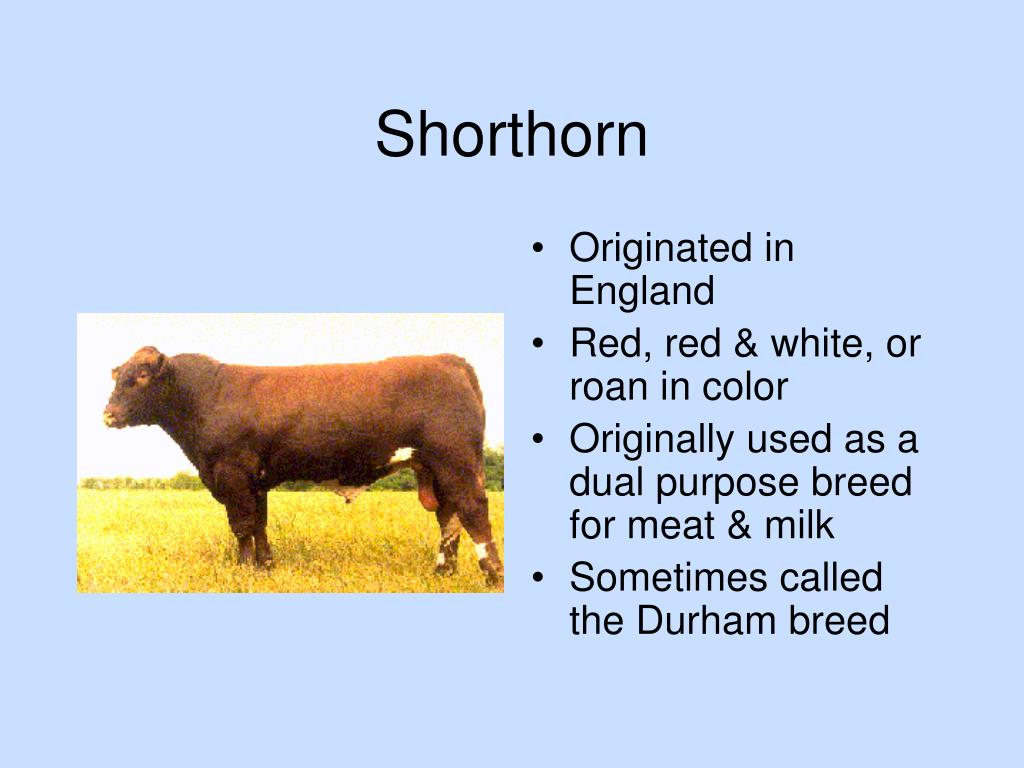 Shorthorn

• Originated in England
• Red, red & white, or roan in color
• Originally used as a dual purpose breed for meat & milk
• Sometimes called the Durham breed